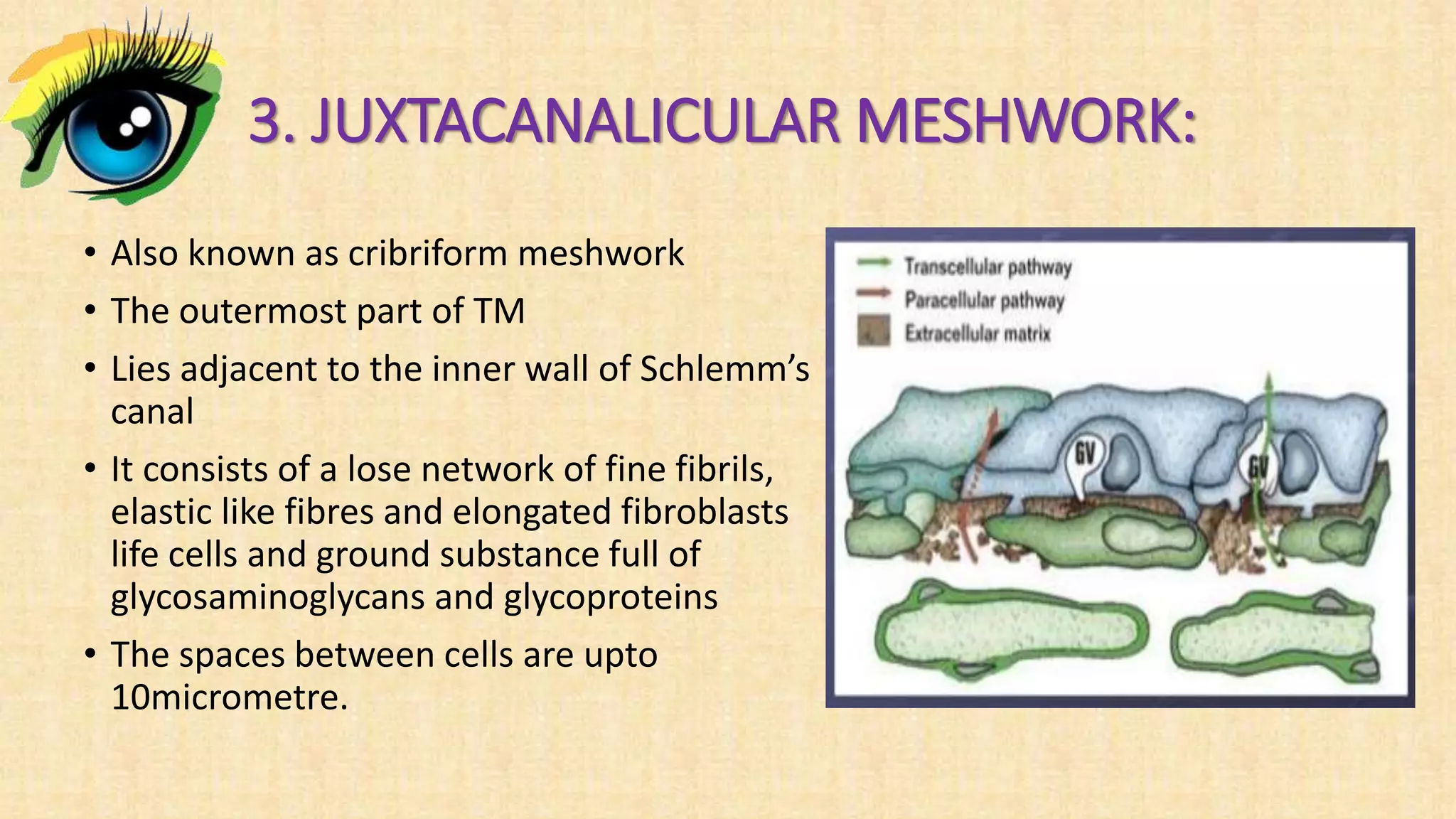 3. JUXTACANALICULAR MESHWORK:

• Also known as cribriform meshwork
• The outermost part of TM
• Lies adjacent to the inner wall of Schlemm's canal
• It consists of a lose network of fine fibrils, elastic like fibres and elongated fibroblasts life cells and ground substance full of glycosaminoglycans and glycoproteins
• The spaces between cells are upto 10micrometre.

Transcellular pathway
Paracellular pathway
Extracellular matrix

GV
GV